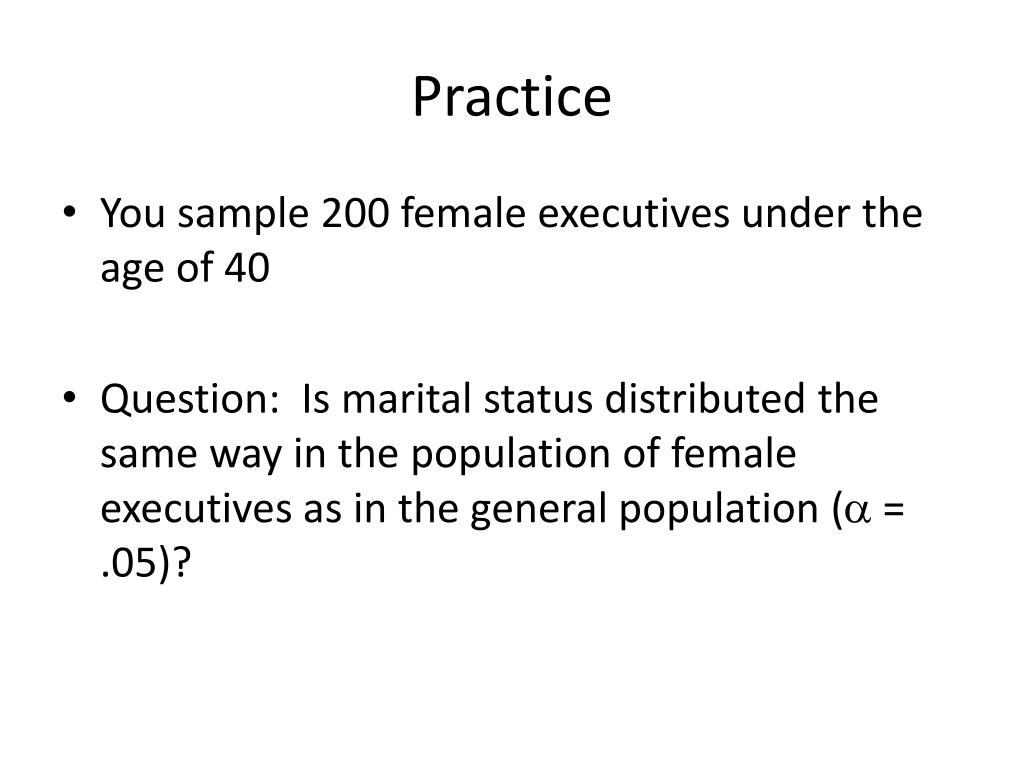 Practice

• You sample 200 female executives under the age of 40

• Question: Is marital status distributed the same way in the population of female executives as in the general population ($\alpha$ = .05)?